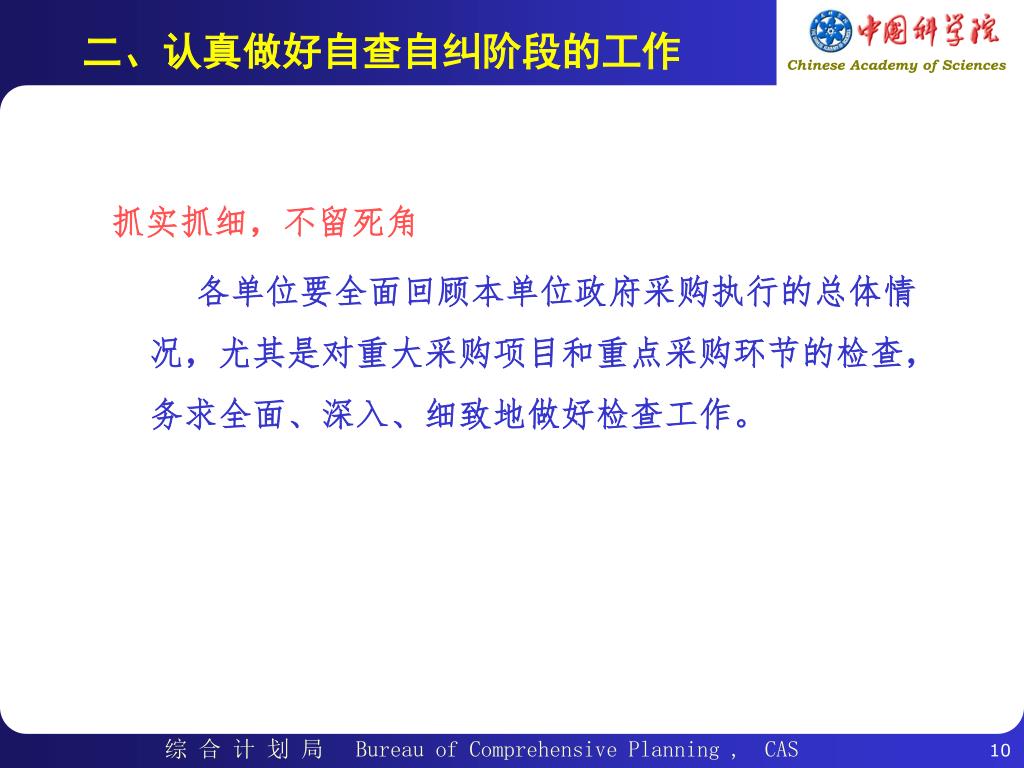 二、认真做好自查自纠阶段的工作

中国科学院
Chinese Academy of Sciences

抓实抓细，不留死角

各单位要全面回顾本单位政府采购执行的总体情况，尤其是对重大采购项目和重点采购环节的检查，务求全面、深入、细致地做好检查工作。

综 合 计 划 局　Bureau of Comprehensive Planning ,　CAS

10